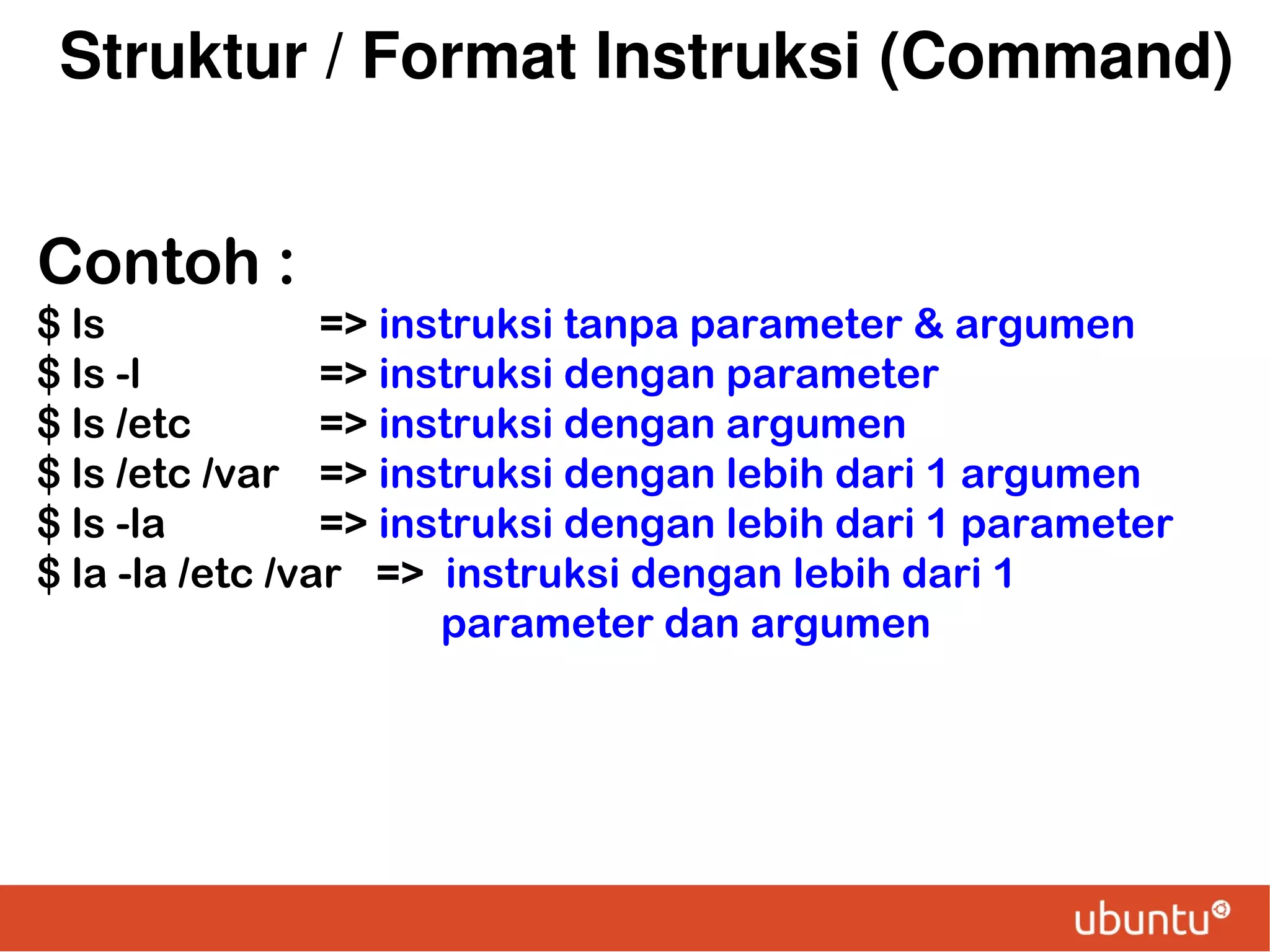 Struktur / Format Instruksi (Command)

Contoh :

$ ls => instruksi tanpa parameter & argumen
$ ls -l => instruksi dengan parameter
$ ls /etc => instruksi dengan argumen
$ ls /etc /var => instruksi dengan lebih dari 1 argumen
$ ls -la => instruksi dengan lebih dari 1 parameter
$ la -la /etc /var => instruksi dengan lebih dari 1 parameter dan argumen

ubuntu